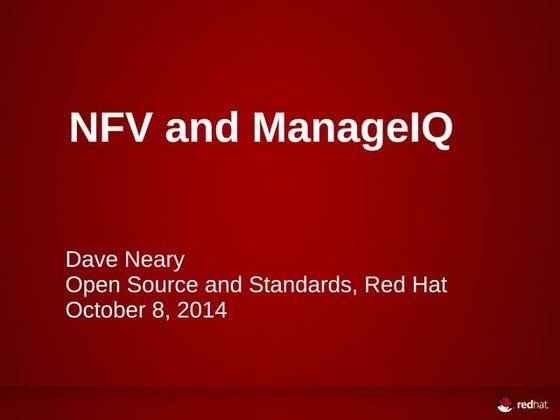 NFV and ManageIQ

Dave Neary
Open Source and Standards, Red Hat
October 8, 2014

redhat.